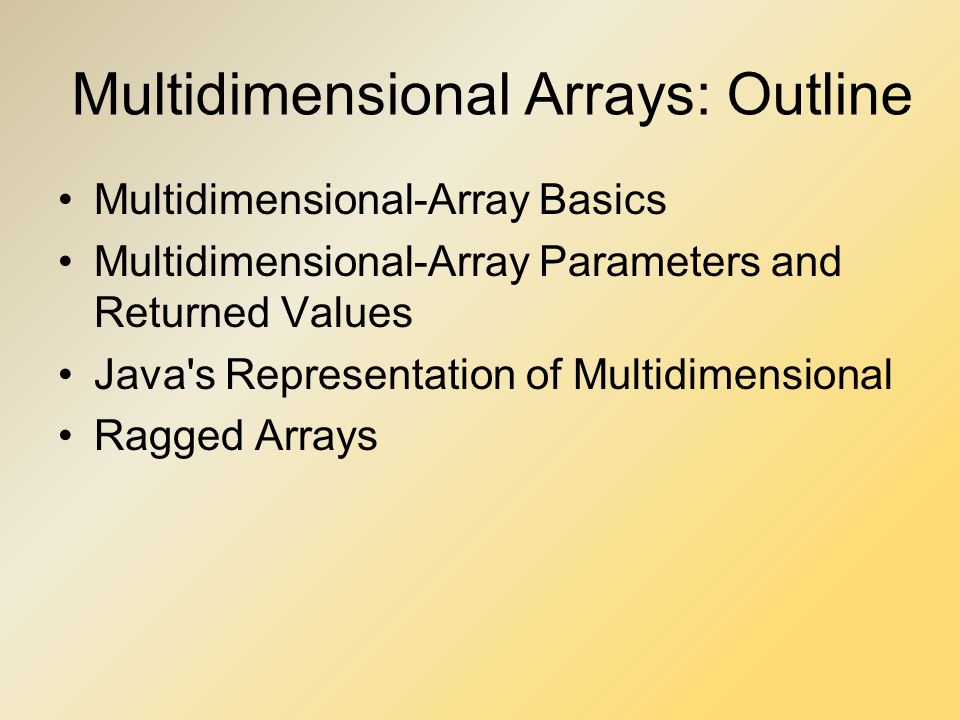 Multidimensional Arrays: Outline

• Multidimensional-Array Basics
• Multidimensional-Array Parameters and Returned Values
• Java's Representation of Multidimensional
• Ragged Arrays